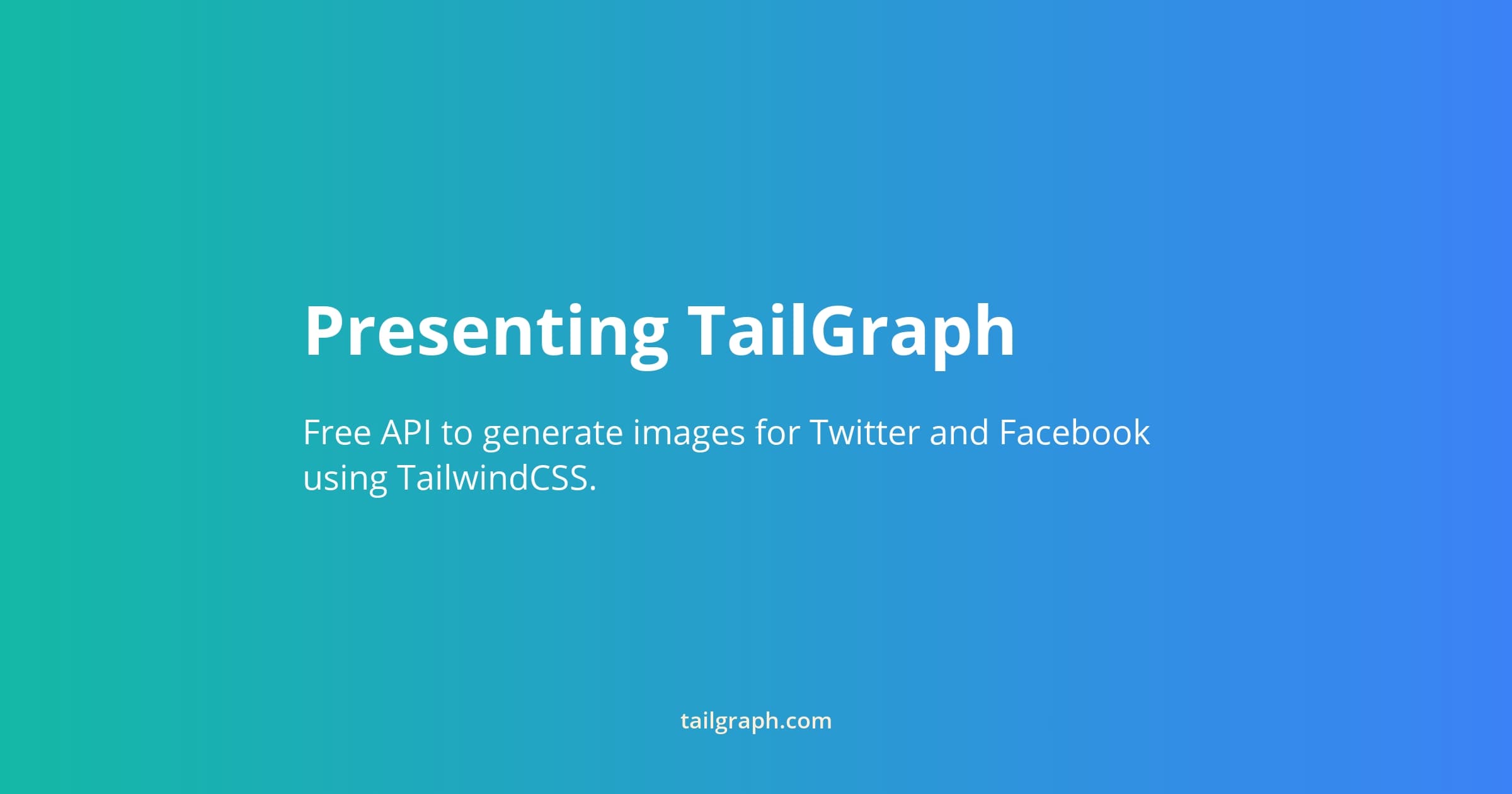 Presenting TailGraph

Free API to generate images for Twitter and Facebook using TailwindCSS.

tailgraph.com